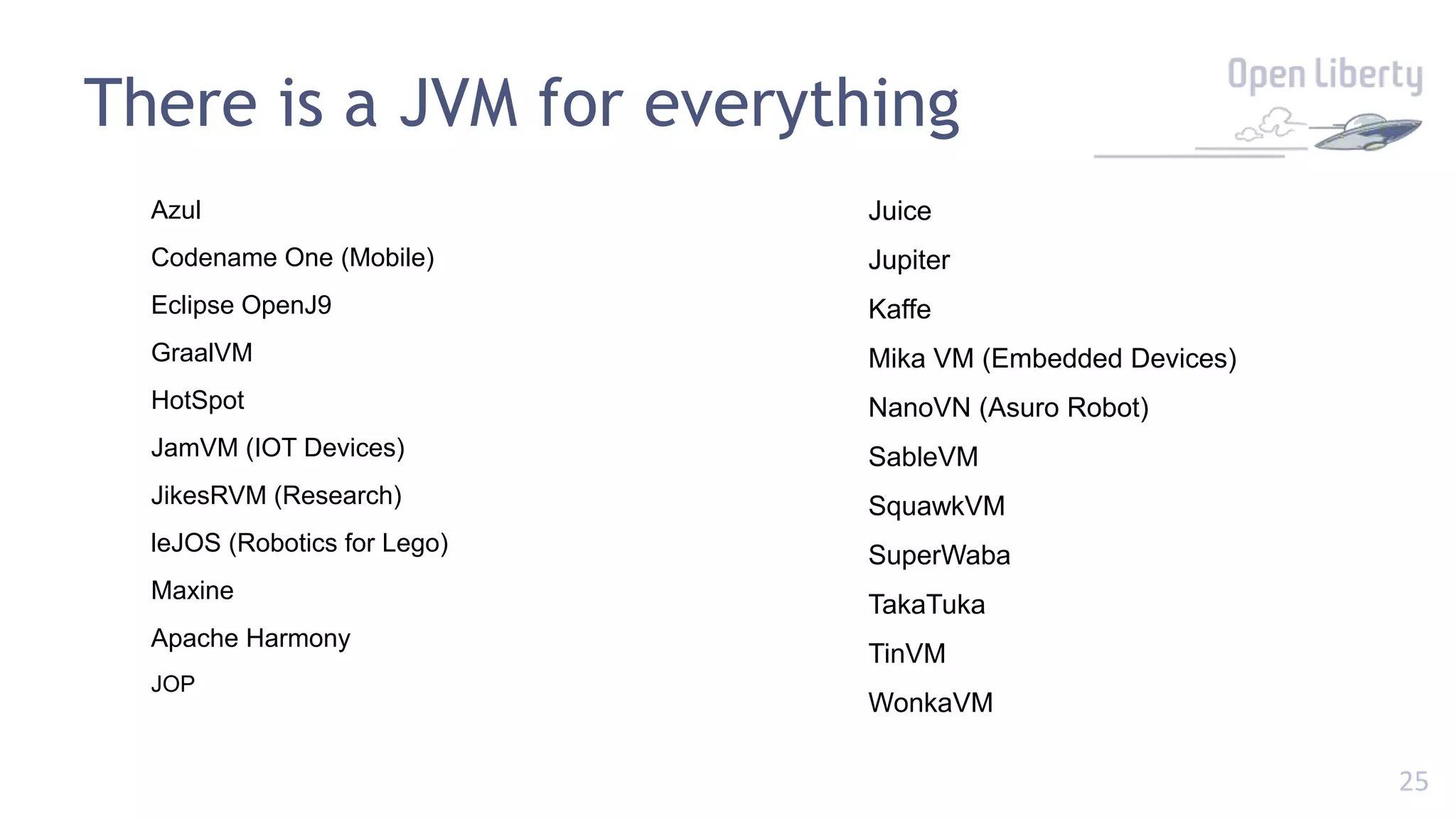 There is a JVM for everything

Open Liberty

Azul
Codename One (Mobile)
Eclipse OpenJ9
GraalVM
HotSpot
JamVM (IOT Devices)
JikesRVM (Research)
leJOS (Robotics for Lego)
Maxine
Apache Harmony
JOP

Juice
Jupiter
Kaffe
Mika VM (Embedded Devices)
NanoVN (Asuro Robot)
SableVM
SquawkVM
SuperWaba
TakaTuka
TinVM
WonkaVM

25